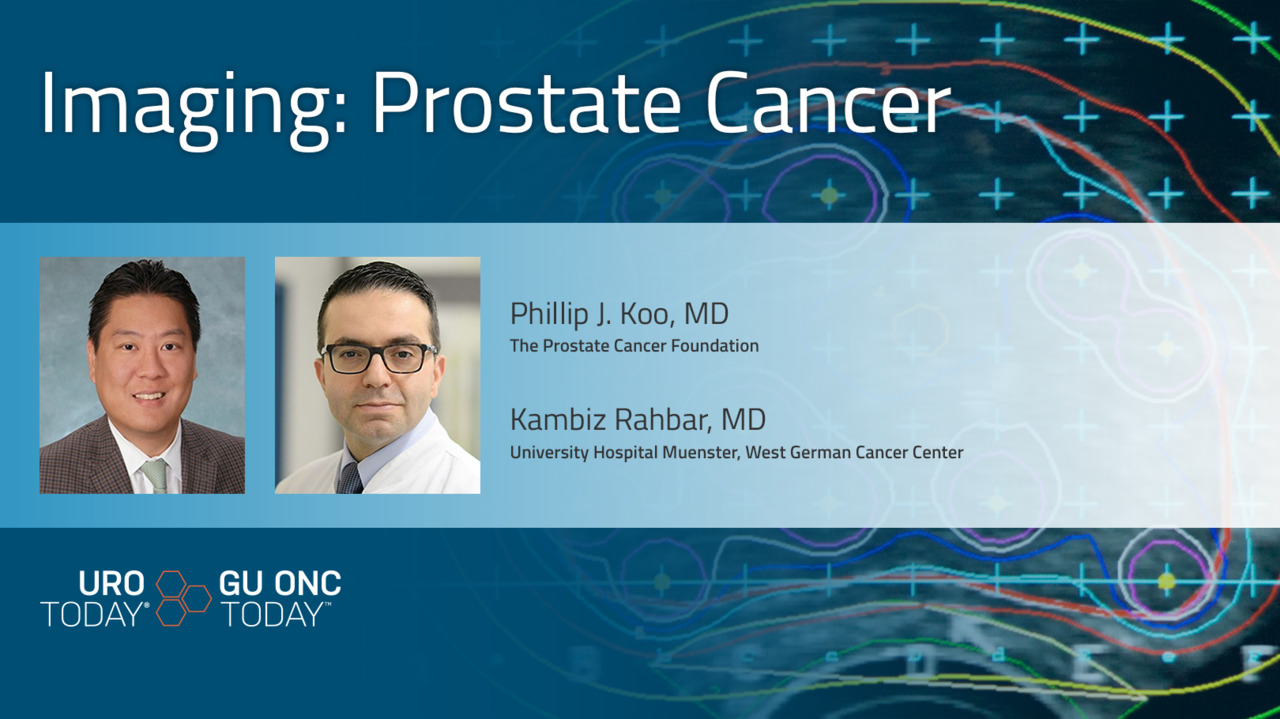 Imaging: Prostate Cancer

Phillip J. Koo, MD
The Prostate Cancer Foundation

Kambiz Rahbar, MD
University Hospital Muenster, West German Cancer Center

URO TODAY®
GU ONC TODAY™